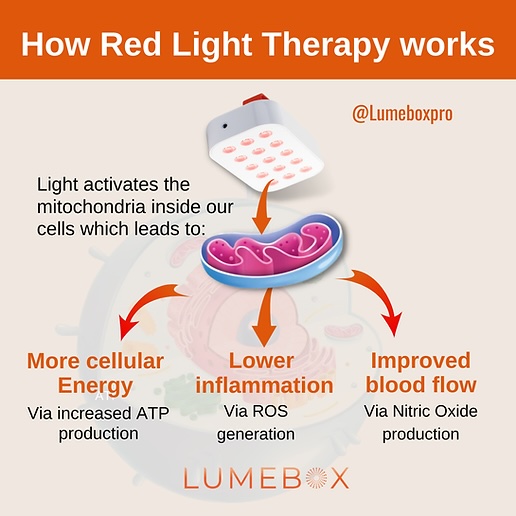 How Red Light Therapy works

@Lumeboxpro

Light activates the mitochondria inside our cells which leads to:

More cellular Energy
Via increased ATP production

Lower inflammation
Via ROS generation

Improved blood flow
Via Nitric Oxide production

LUMEBOX